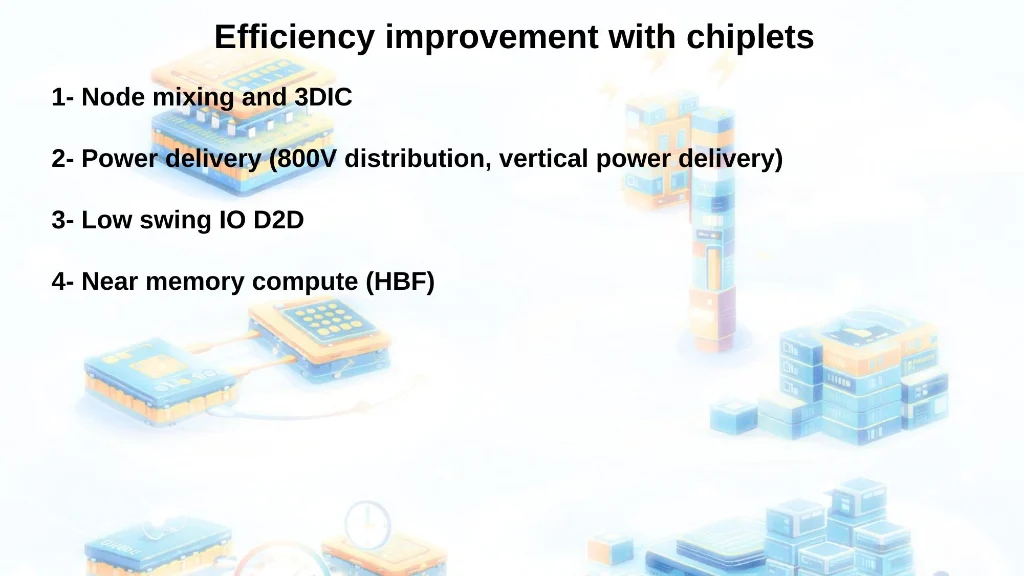 Efficiency improvement with chiplets

1- Node mixing and 3DIC

2- Power delivery (800V distribution, vertical power delivery)

3- Low swing IO D2D

4- Near memory compute (HBF)